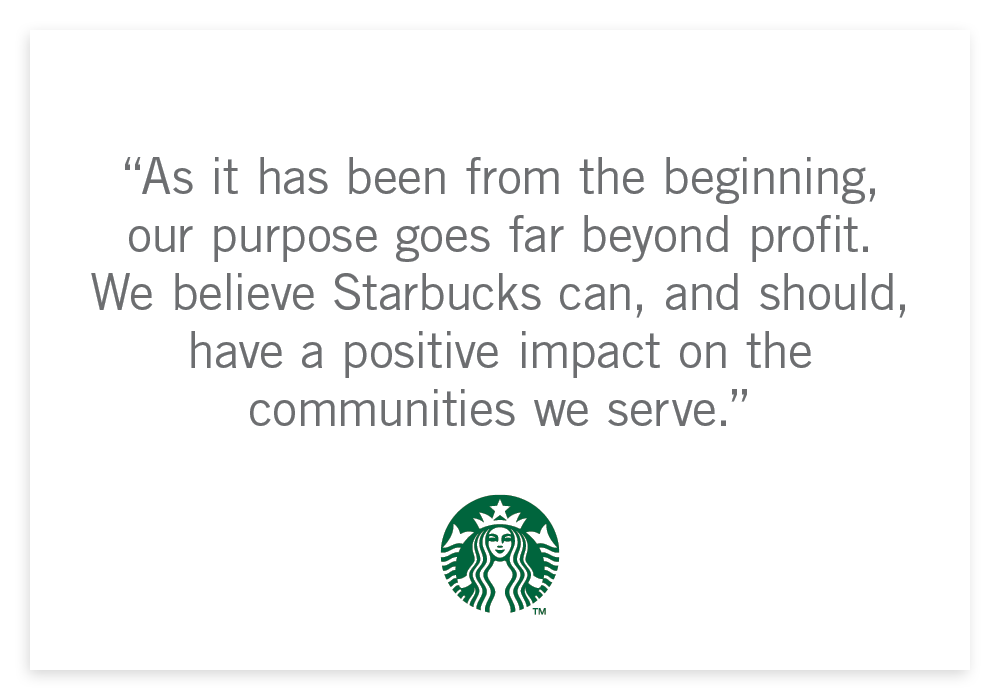 “As it has been from the beginning, our purpose goes far beyond profit. We believe Starbucks can, and should, have a positive impact on the communities we serve.”

TM